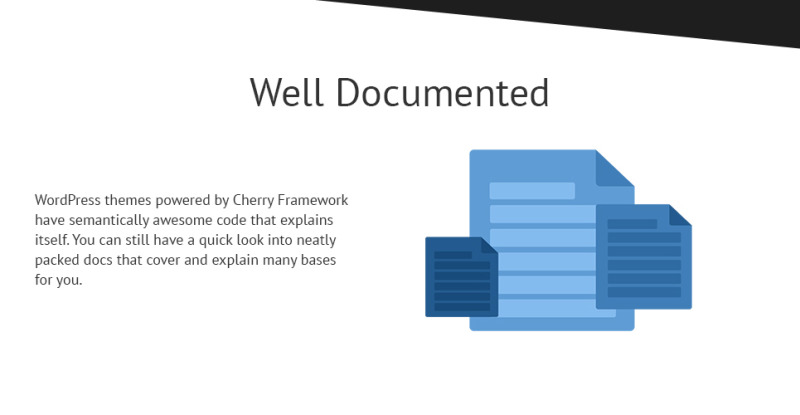 Well Documented

WordPress themes powered by Cherry Framework have semantically awesome code that explains itself. You can still have a quick look into neatly packed docs that cover and explain many bases for you.